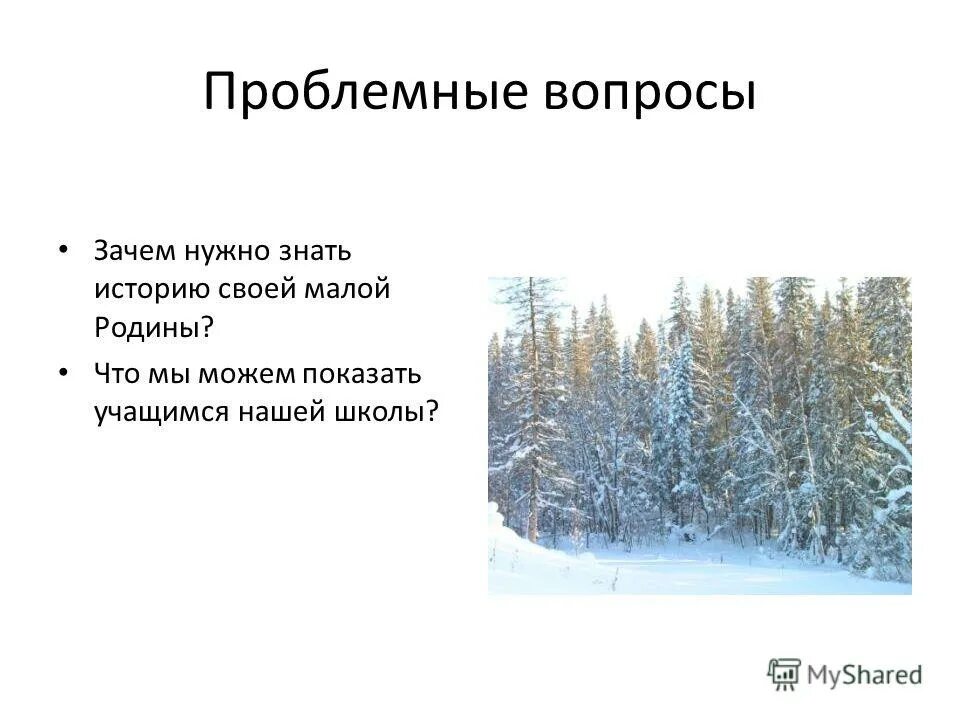 Проблемные вопросы

• Зачем нужно знать историю своей малой Родины?
• Что мы можем показать учащимся нашей школы?

MyShared